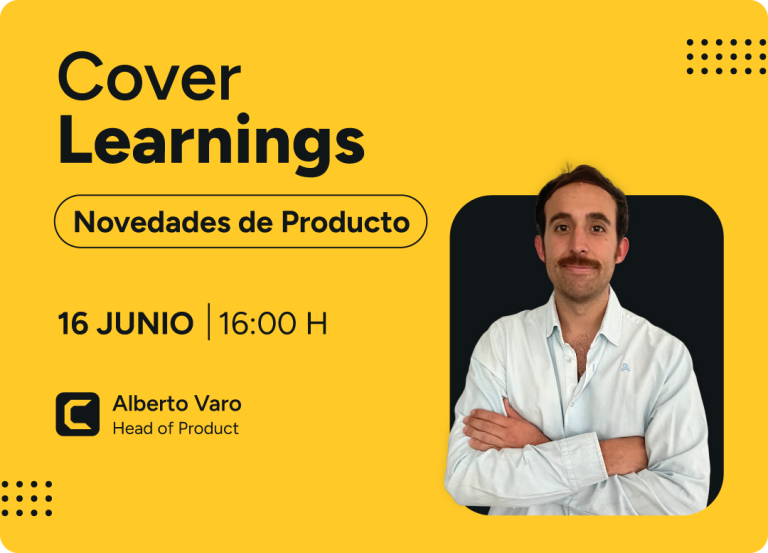 Cover
Learnings

Novedades de Producto

16 JUNIO | 16:00 H

Alberto Varo
Head of Product